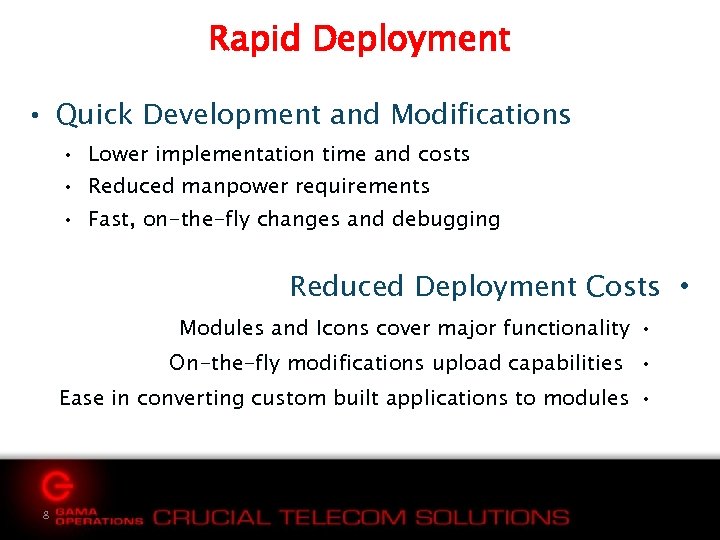 Rapid Deployment

• Quick Development and Modifications

• Lower implementation time and costs
• Reduced manpower requirements
• Fast, on-the-fly changes and debugging

Reduced Deployment Costs •

Modules and Icons cover major functionality •
On-the-fly modifications upload capabilities •
Ease in converting custom built applications to modules •

8 GAMA OPERATIONS CRUCIAL TELECOM SOLUTIONS